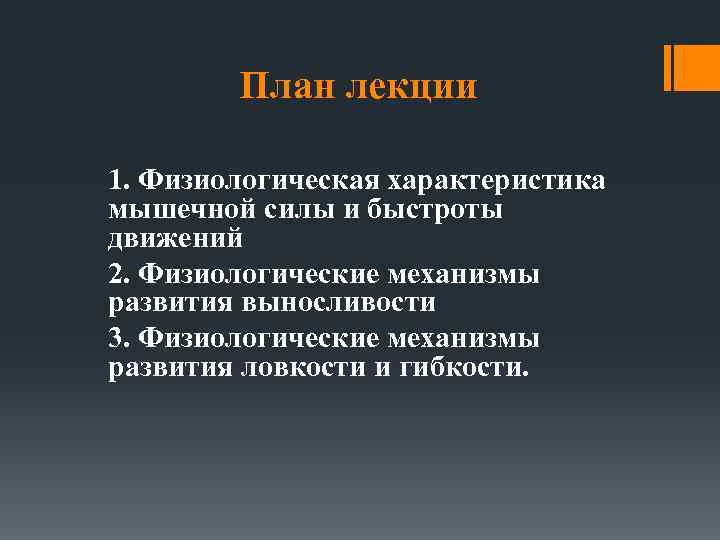 План лекции

1. Физиологическая характеристика мышечной силы и быстроты движений

2. Физиологические механизмы развития выносливости

3. Физиологические механизмы развития ловкости и гибкости.